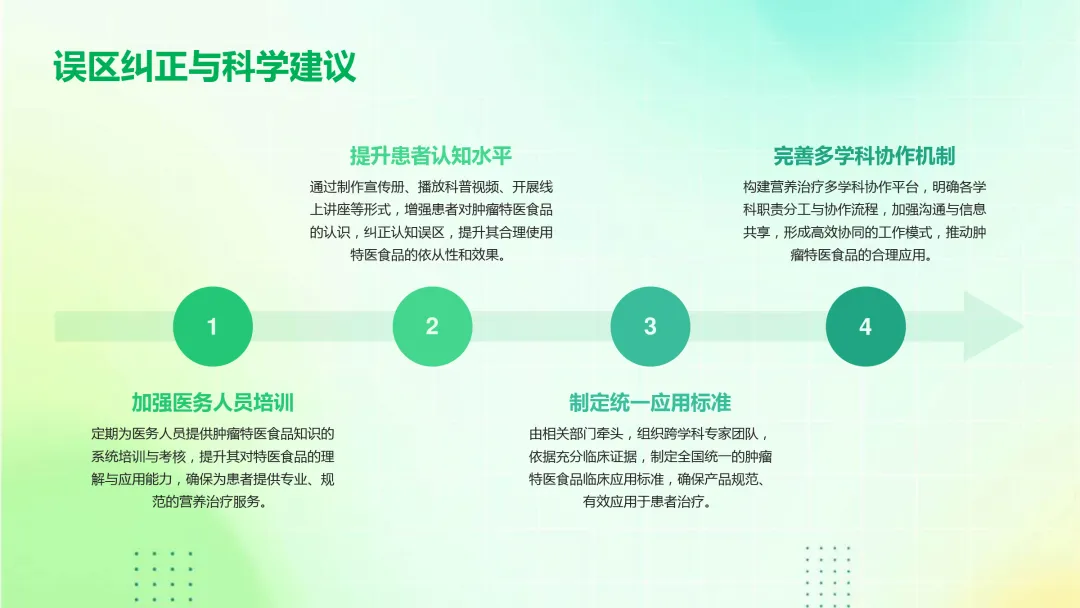 误区纠正与科学建议

1

加强医务人员培训

定期为医务人员提供肿瘤特医食品知识的系统培训与考核，提升其对特医食品的理解与应用能力，确保为患者提供专业、规范的营养治疗服务。

2

提升患者认知水平

通过制作宣传册、播放科普视频、开展线上讲座等形式，增强患者对肿瘤特医食品的认识，纠正认知误区，提升其合理使用特医食品的依从性和效果。

3

制定统一应用标准

由相关部门牵头，组织跨学科专家团队，依据充分临床证据，制定全国统一的肿瘤特医食品临床应用标准，确保产品规范、有效应用于患者治疗。

4

完善多学科协作机制

构建营养治疗多学科协作平台，明确各学科职责分工与协作流程，加强沟通与信息共享，形成高效协同的工作模式，推动肿瘤特医食品的合理应用。